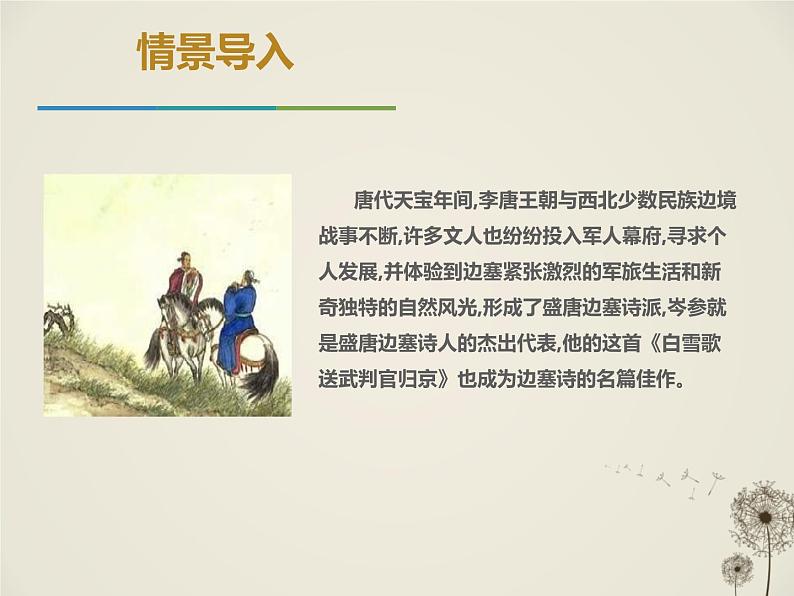 情景导入

唐代天宝年间,李唐王朝与西北少数民族边境战事不断,许多文人也纷纷投入军人幕府,寻求个人发展,并体验到边塞紧张激烈的军旅生活和新奇独特的自然风光,形成了盛唐边塞诗派,岑参就是盛唐边塞诗人的杰出代表,他的这首《白雪歌送武判官归京》也成为边塞诗的名篇佳作。